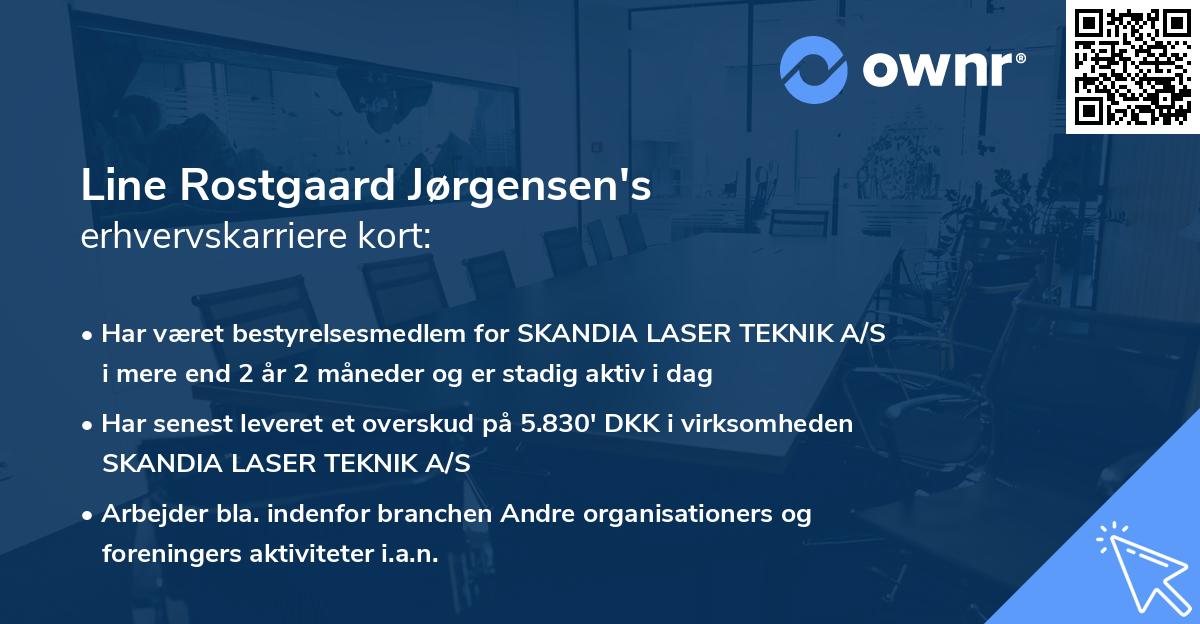 ownr®

Line Rostgaard Jørgensen's
erhvervskarriere kort:

• Har været bestyrelsesmedlem for SKANDIA LASER TEKNIK A/S i mere end 2 år 2 måneder og er stadig aktiv i dag

• Har senest leveret et overskud på 5.830' DKK i virksomheden SKANDIA LASER TEKNIK A/S

• Arbejder bla. indenfor branchen Andre organisationers og foreningers aktiviteter i.a.n.